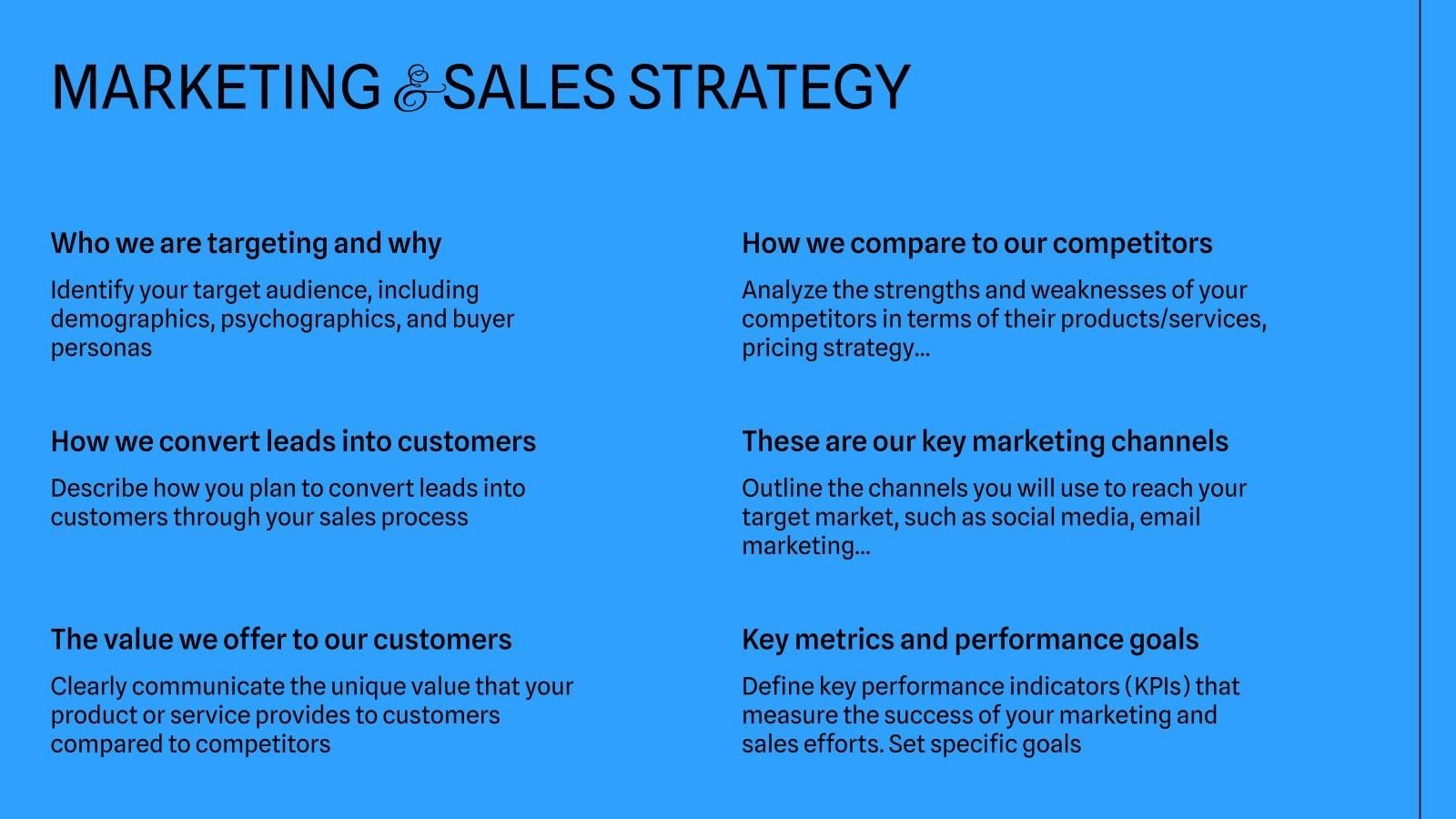 MARKETING & SALES STRATEGY

Who we are targeting and why

Identify your target audience, including demographics, psychographics, and buyer personas

How we convert leads into customers

Describe how you plan to convert leads into customers through your sales process

The value we offer to our customers

Clearly communicate the unique value that your product or service provides to customers compared to competitors

How we compare to our competitors

Analyze the strengths and weaknesses of your competitors in terms of their products/services, pricing strategy...

These are our key marketing channels

Outline the channels you will use to reach your target market, such as social media, email marketing...

Key metrics and performance goals

Define key performance indicators (KPIs) that measure the success of your marketing and sales efforts. Set specific goals